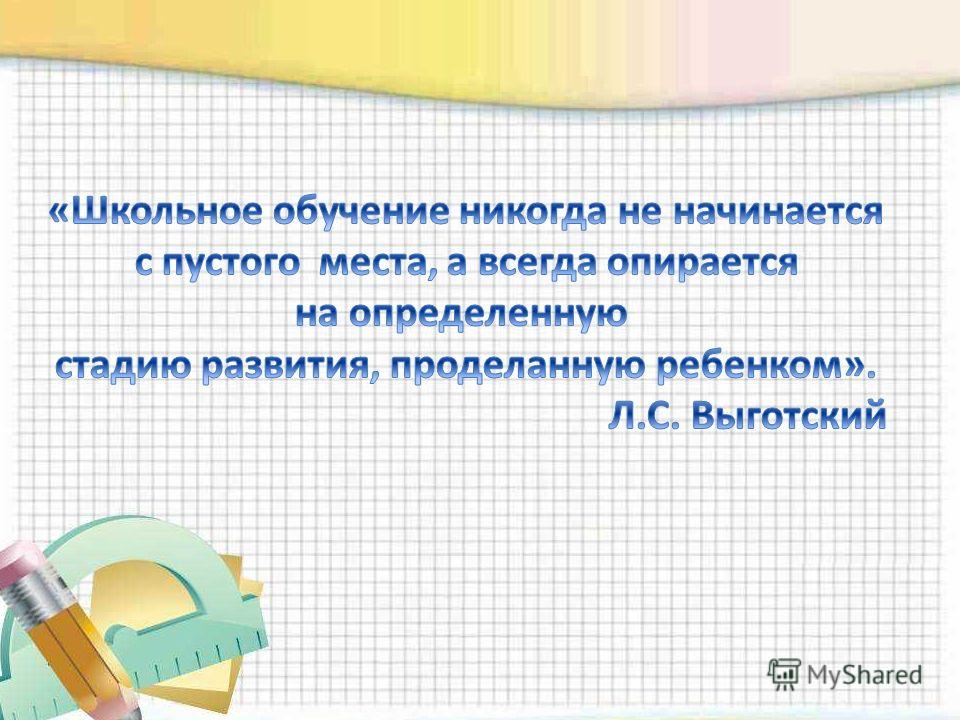 «Школьное обучение никогда не начинается с пустого места, а всегда опирается на определенную стадию развития, проделанную ребенком».

Л.С. Выготский

MyShared